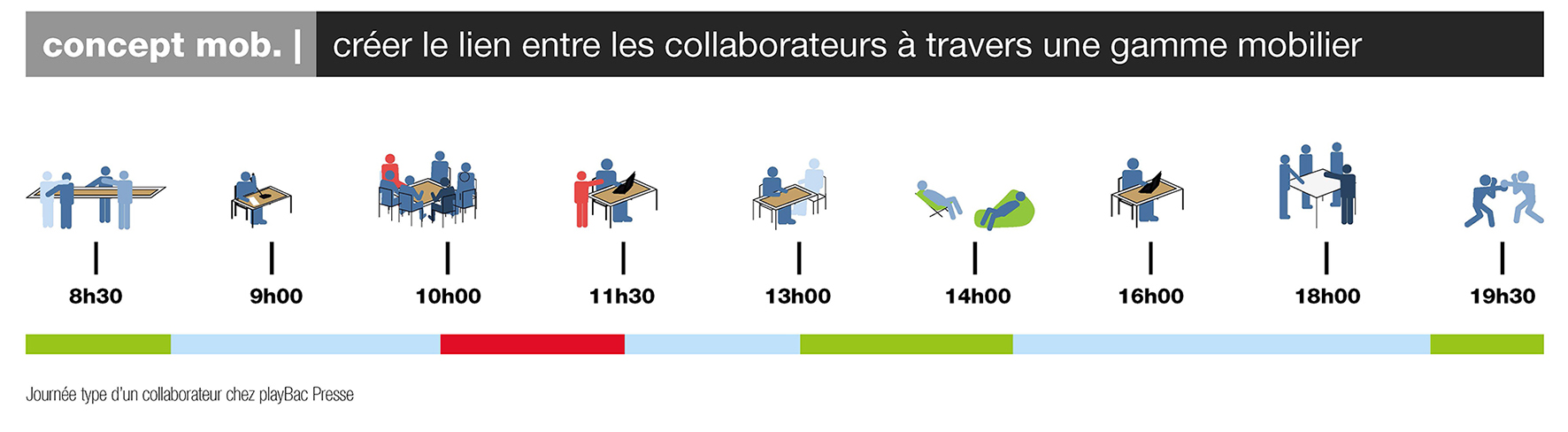 concept mob. | créer le lien entre les collaborateurs à travers une gamme mobilier

8h30

9h00

10h00

11h30

13h00

14h00

16h00

18h00

19h30

Journée type d'un collaborateur chez playBac Presse